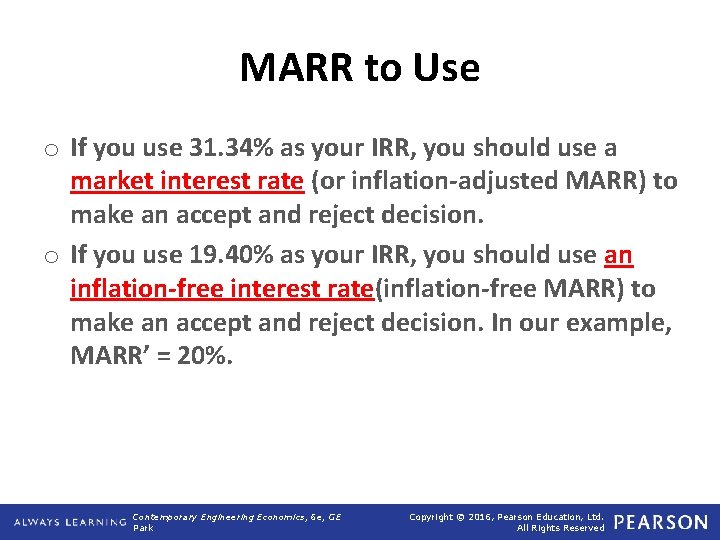 MARR to Use

o If you use 31.34% as your IRR, you should use a market interest rate (or inflation-adjusted MARR) to make an accept and reject decision.

o If you use 19.40% as your IRR, you should use an inflation-free interest rate(inflation-free MARR) to make an accept and reject decision. In our example, MARR' = 20%.

ALWAYS LEARNING Contemporary Engineering Economics, 6e, GE Park

Copyright © 2016, Pearson Education, Ltd. All Rights Reserved PEARSON